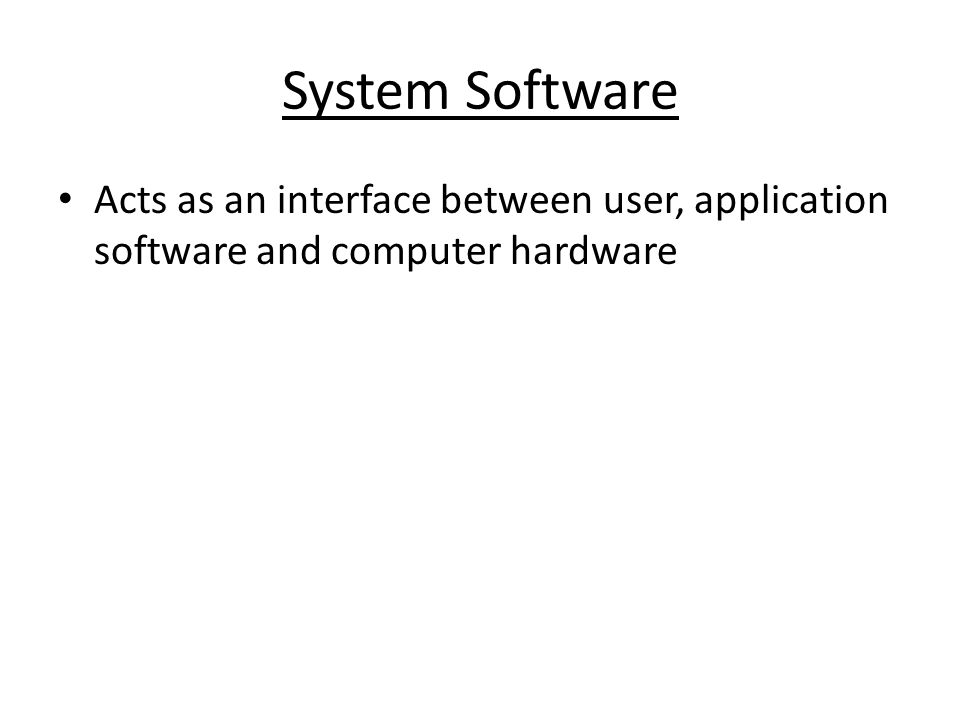 System Software

• Acts as an interface between user, application software and computer hardware